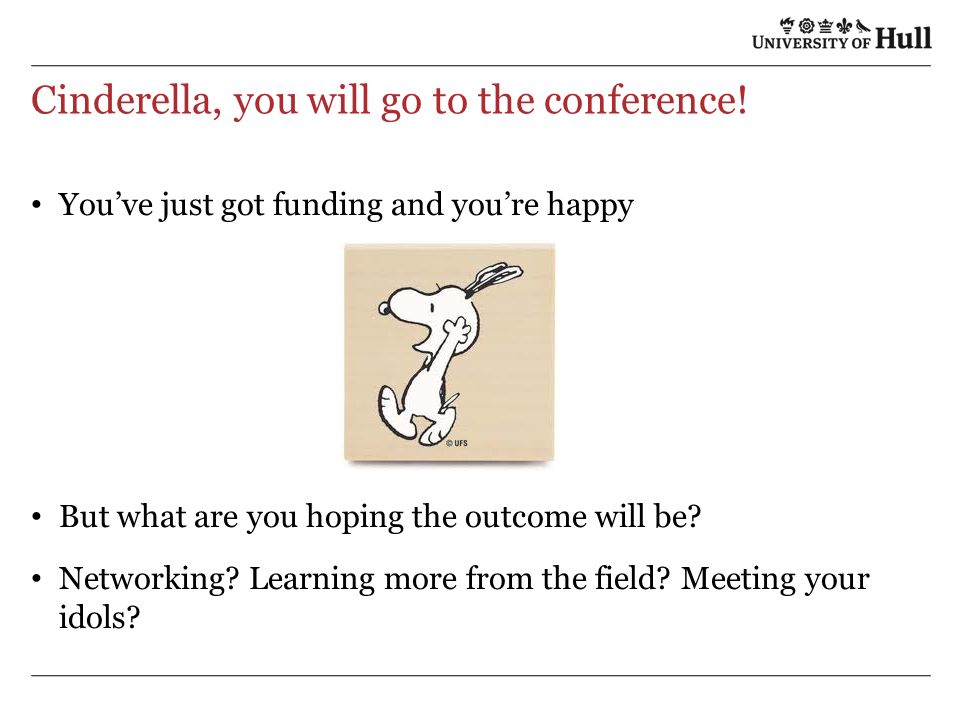 UNIVERSITY OF Hull

Cinderella, you will go to the conference!

• You've just got funding and you're happy

© UFS

• But what are you hoping the outcome will be?

• Networking? Learning more from the field? Meeting your idols?